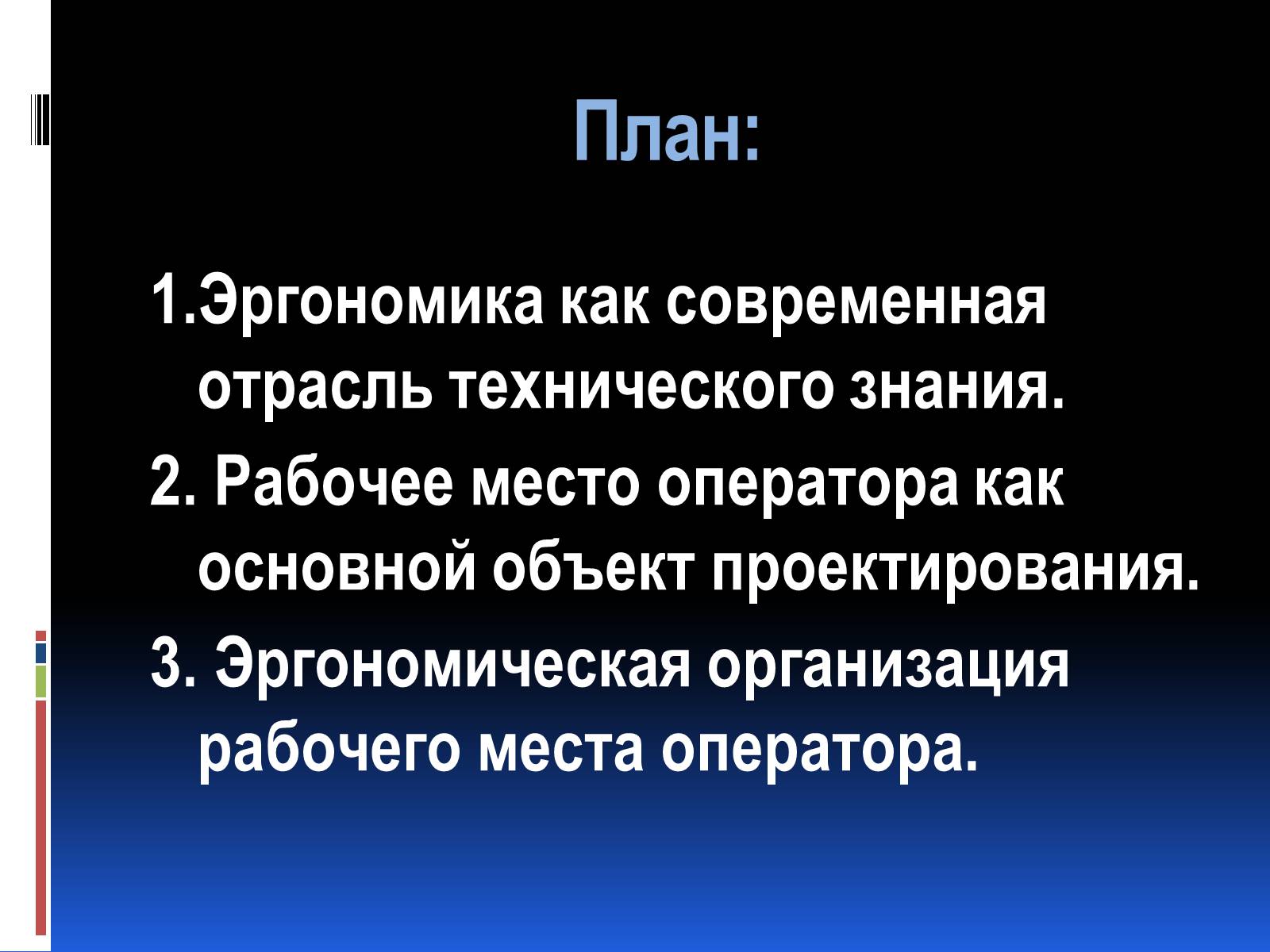 План:

1.Эргономика как современная отрасль технического знания.

2. Рабочее место оператора как основной объект проектирования.

3. Эргономическая организация рабочего места оператора.